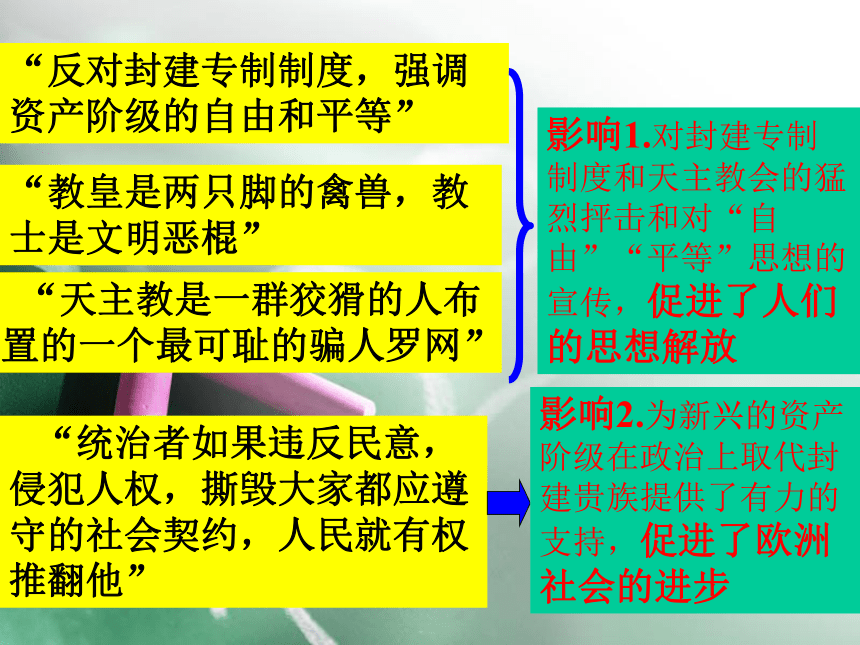 “反对封建专制制度，强调资产阶级的自由和平等”

“教皇是两只脚的禽兽，教士是文明恶棍”

“天主教是一群狡猾的人布置的一个最可耻的骗人罗网”

影响1.对封建专制制度和天主教会的猛烈抨击和对“自由”“平等”思想的宣传，促进了人们的思想解放

“统治者如果违反民意，侵犯人权，撕毁大家都应遵守的社会契约，人民就有权推翻他”

影响2.为新兴的资产阶级在政治上取代封建贵族提供了有力的支持，促进了欧洲社会的进步